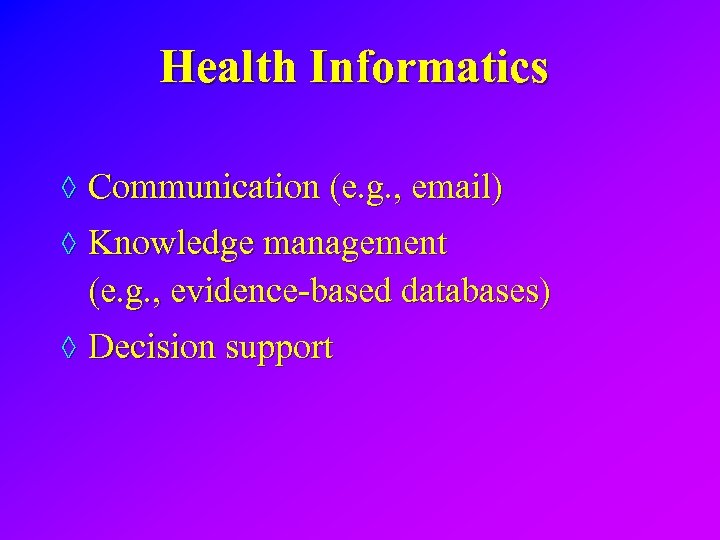 Health Informatics

◊ Communication (e.g., email)

◊ Knowledge management (e.g., evidence-based databases)

◊ Decision support